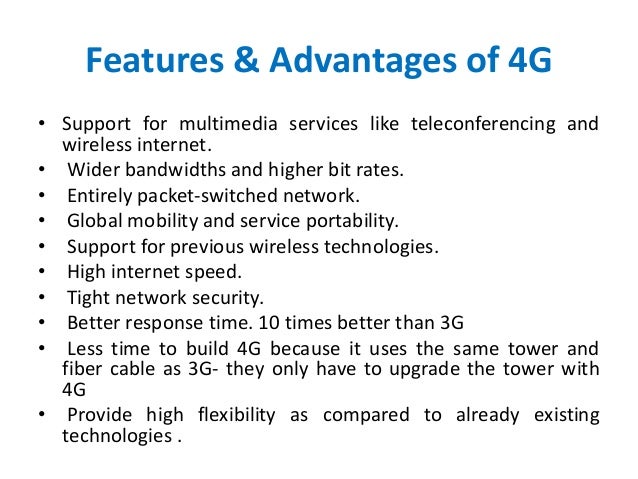 Features & Advantages of 4G

• Support for multimedia services like teleconferencing and wireless internet.
• Wider bandwidths and higher bit rates.
• Entirely packet-switched network.
• Global mobility and service portability.
• Support for previous wireless technologies.
• High internet speed.
• Tight network security.
• Better response time. 10 times better than 3G
• Less time to build 4G because it uses the same tower and fiber cable as 3G- they only have to upgrade the tower with 4G
• Provide high flexibility as compared to already existing technologies .